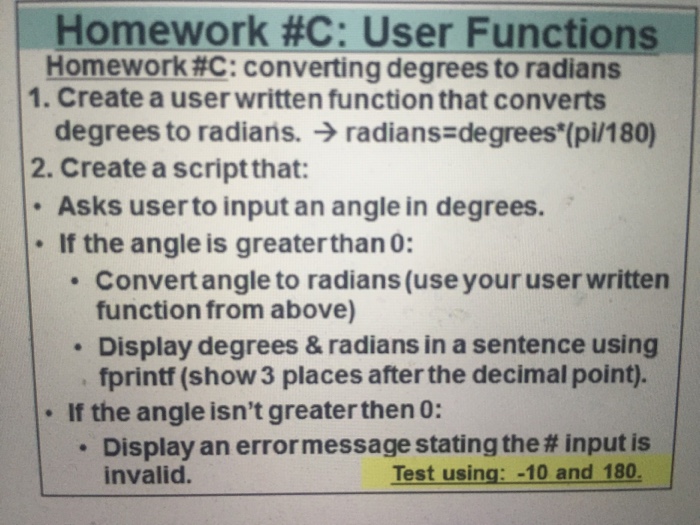 Homework #C: User Functions

Homework #C: converting degrees to radians

1. Create a user written function that converts degrees to radians. → radians=degrees*(pi/180)

2. Create a script that:

• Asks user to input an angle in degrees.

• If the angle is greater than 0:

• Convert angle to radians (use your user written function from above)

• Display degrees & radians in a sentence using fprintf (show 3 places after the decimal point).

• If the angle isn't greater then 0:

• Display an error message stating the # input is invalid.

Test using: -10 and 180.